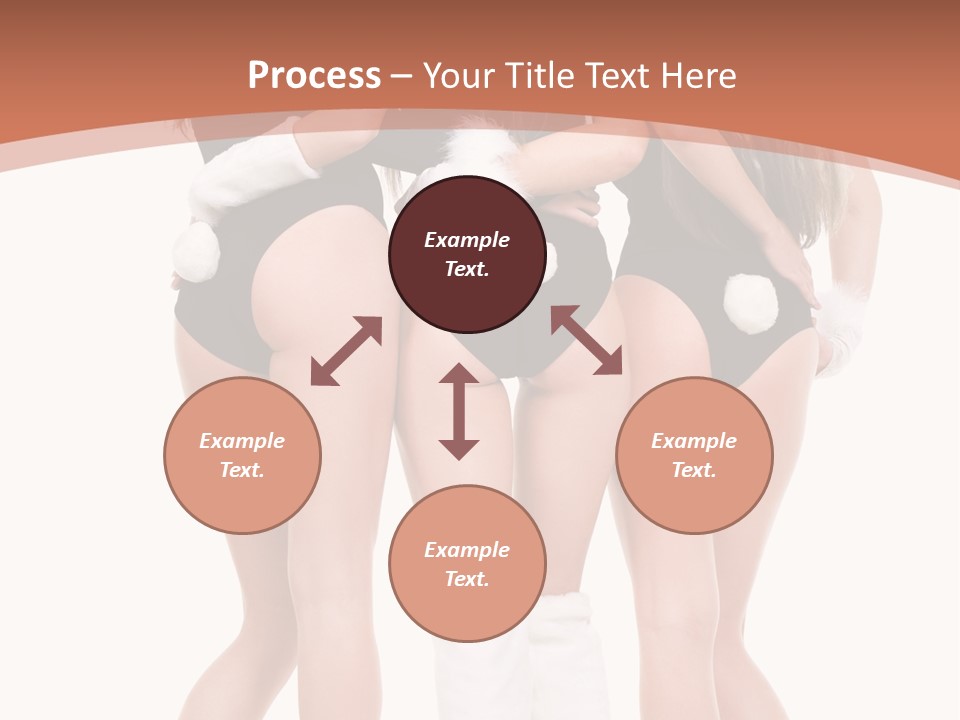 Process – Your Title Text Here

Example Text.

Example Text.

Example Text.

Example Text.